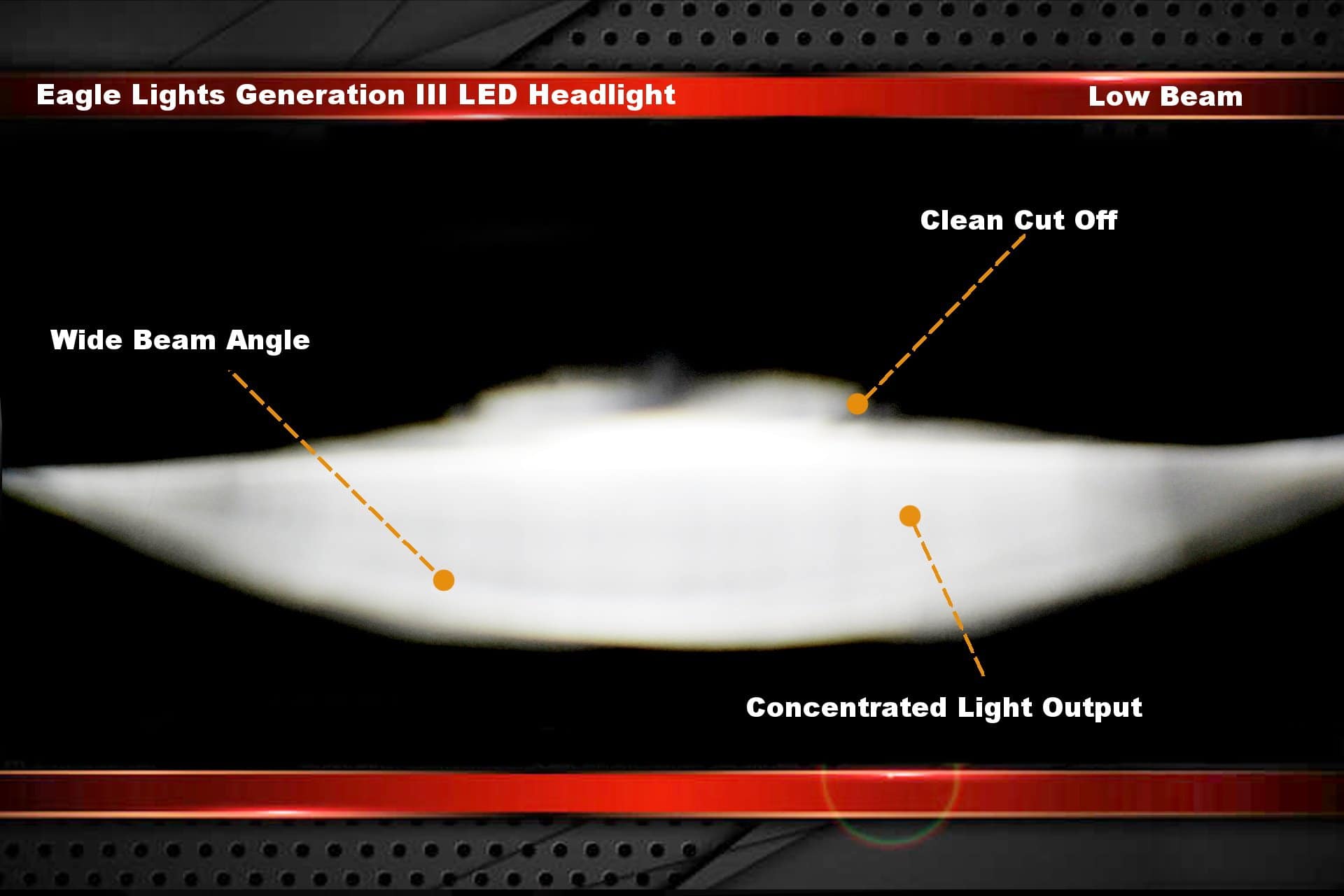 Eagle Lights Generation III LED Headlight

Low Beam

Clean Cut Off

Wide Beam Angle

Concentrated Light Output